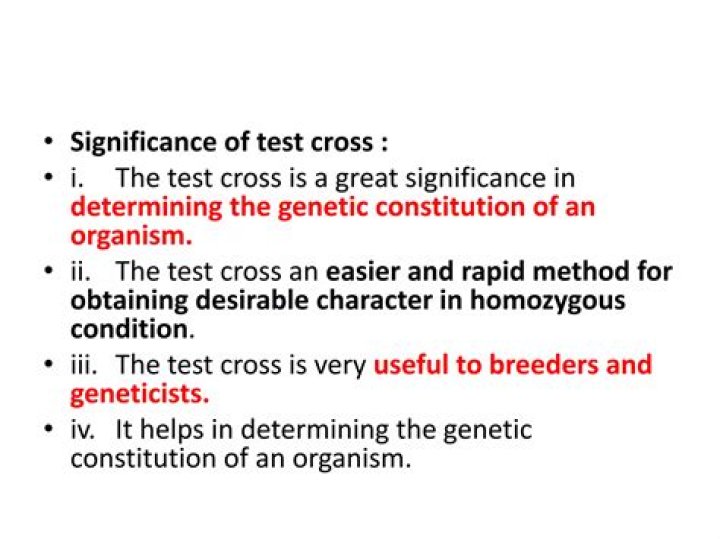 • Significance of test cross :

• i. The test cross is a great significance in determining the genetic constitution of an organism.

• ii. The test cross an easier and rapid method for obtaining desirable character in homozygous condition.

• iii. The test cross is very useful to breeders and geneticists.

• iv. It helps in determining the genetic constitution of an organism.